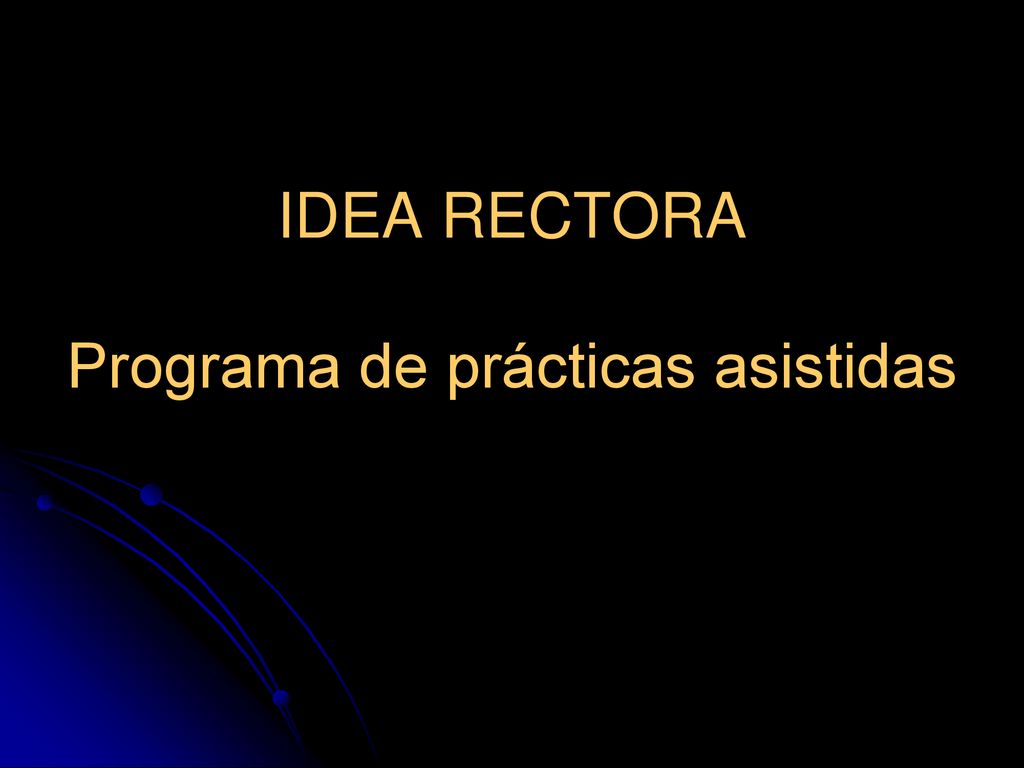 IDEA RECTORA

Programa de prácticas asistidas